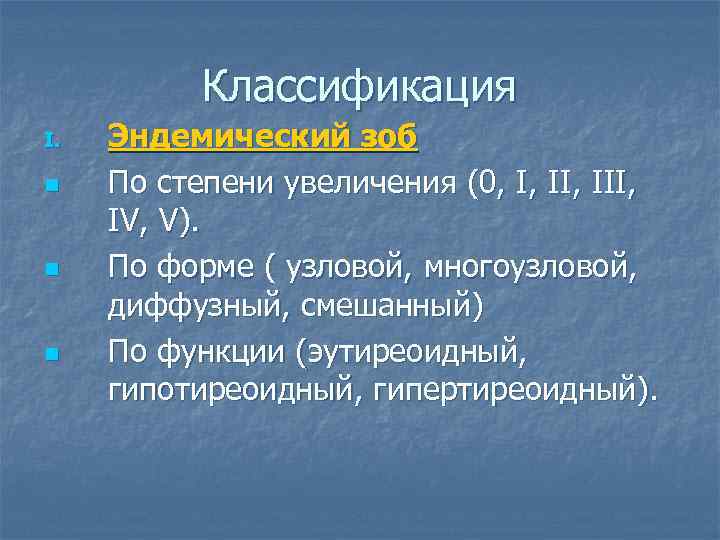 Классификация

I. Эндемический зоб

По степени увеличения (0, I, II, III, IV, V).

По форме ( узловой, многоузловой, диффузный, смешанный)

По функции (эутиреоидный, гипотиреоидный, гипертиреоидный).